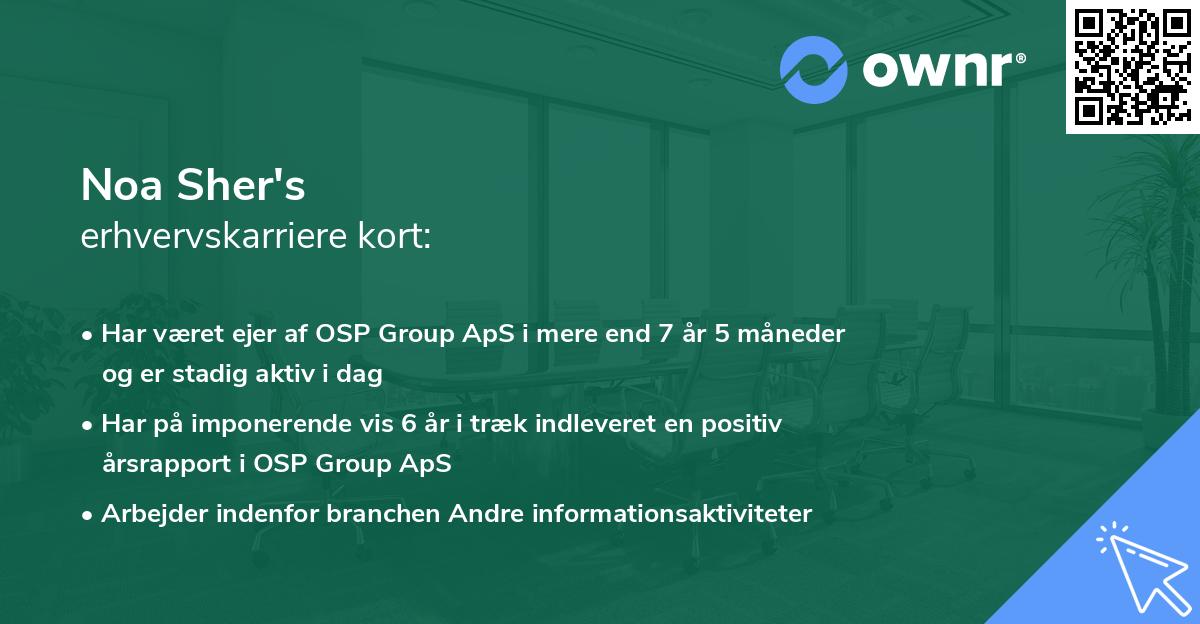 ownr®

Noa Sher's
erhvervskarriere kort:

• Har været ejer af OSP Group ApS i mere end 7 år 5 måneder og er stadig aktiv i dag

• Har på imponerende vis 6 år i træk indleveret en positiv årsrapport i OSP Group ApS

• Arbejder indenfor branchen Andre informationsaktiviteter